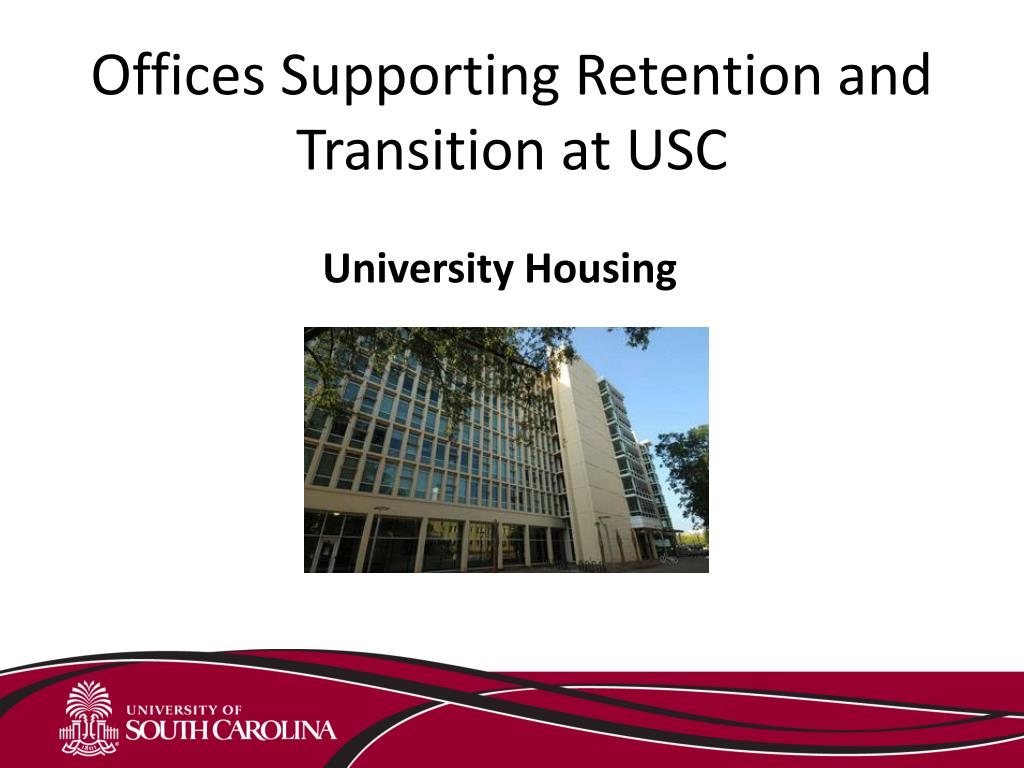 Offices Supporting Retention and Transition at USC

University Housing

UNIVERSITY OF
SOUTH CAROLINA